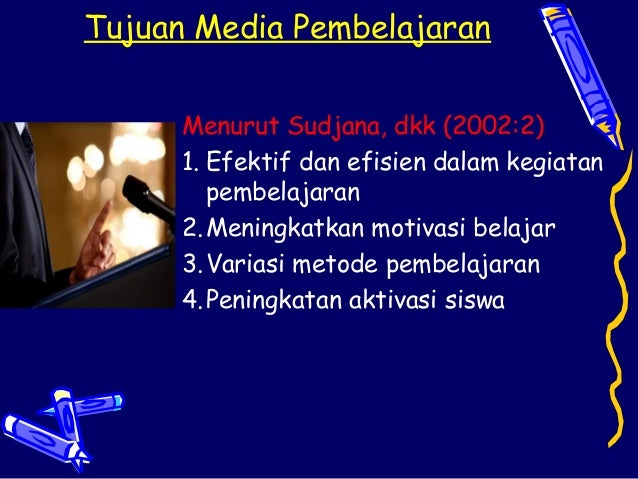 Tujuan Media Pembelajaran

Menurut Sudjana, dkk (2002:2)

1. Efektif dan efisien dalam kegiatan pembelajaran
2. Meningkatkan motivasi belajar
3. Variasi metode pembelajaran
4. Peningkatan aktivasi siswa